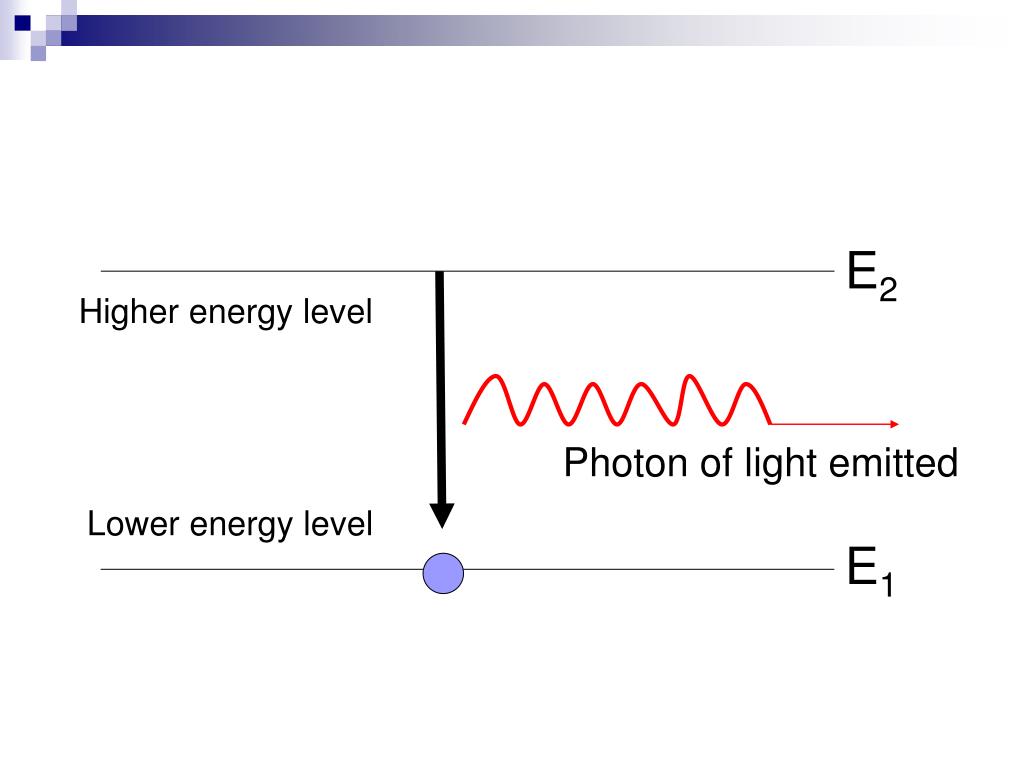 $E_2$

Higher energy level

Photon of light emitted

Lower energy level

$E_1$